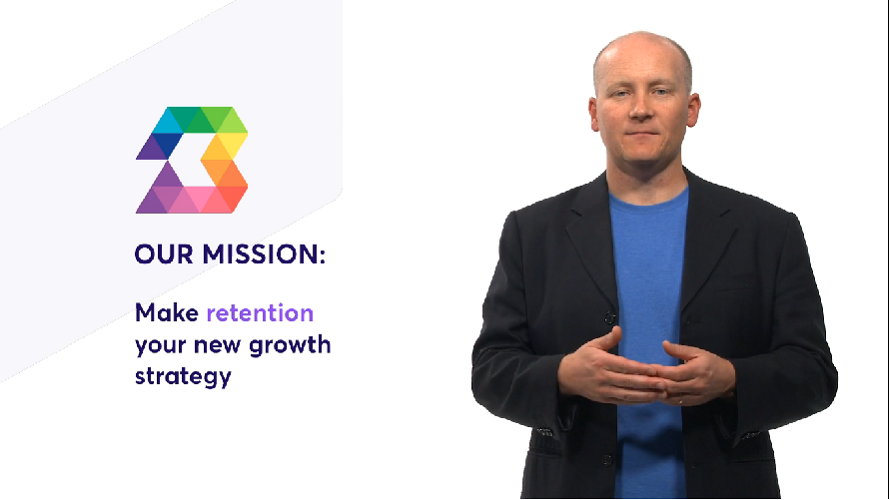 OUR MISSION:

Make retention your new growth strategy